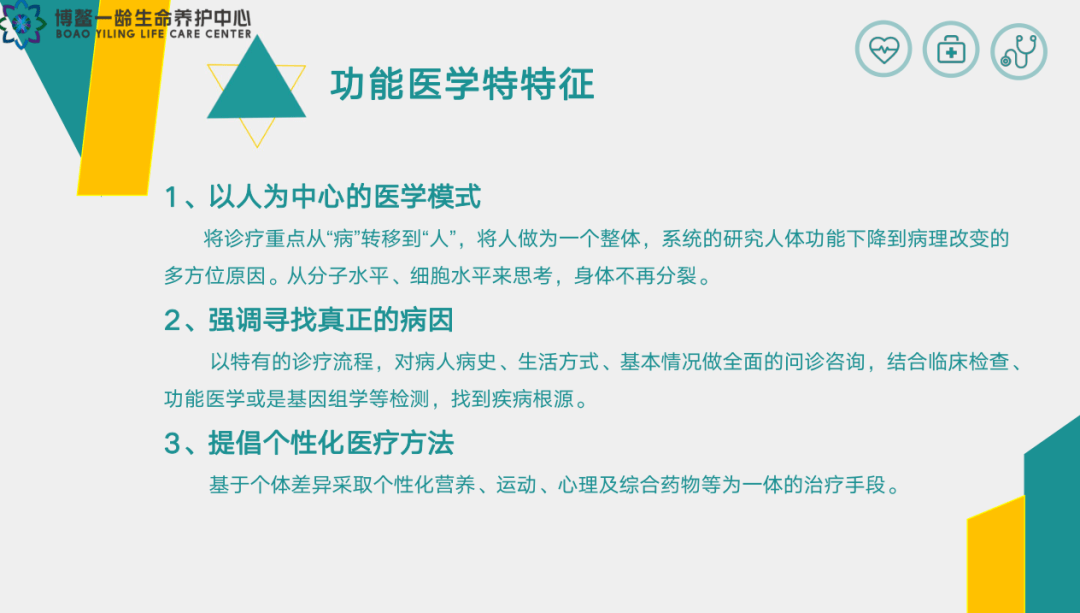 博鳌一龄生命养护中心
BOAO YILING LIFE CARE CENTER

功能医学特特征

1、以人为中心的医学模式

将诊疗重点从“病”转移到“人”，将人做为一个整体，系统的研究人体功能下降到病理改变的多方位原因。从分子水平、细胞水平来思考，身体不再分裂。

2、强调寻找真正的病因

以特有的诊疗流程，对病人病史、生活方式、基本情况做全面的问诊咨询，结合临床检查、功能医学或是基因组学等检测，找到疾病根源。

3、提倡个性化医疗方法

基于个体差异采取个性化营养、运动、心理及综合药物等为一体的治疗手段。